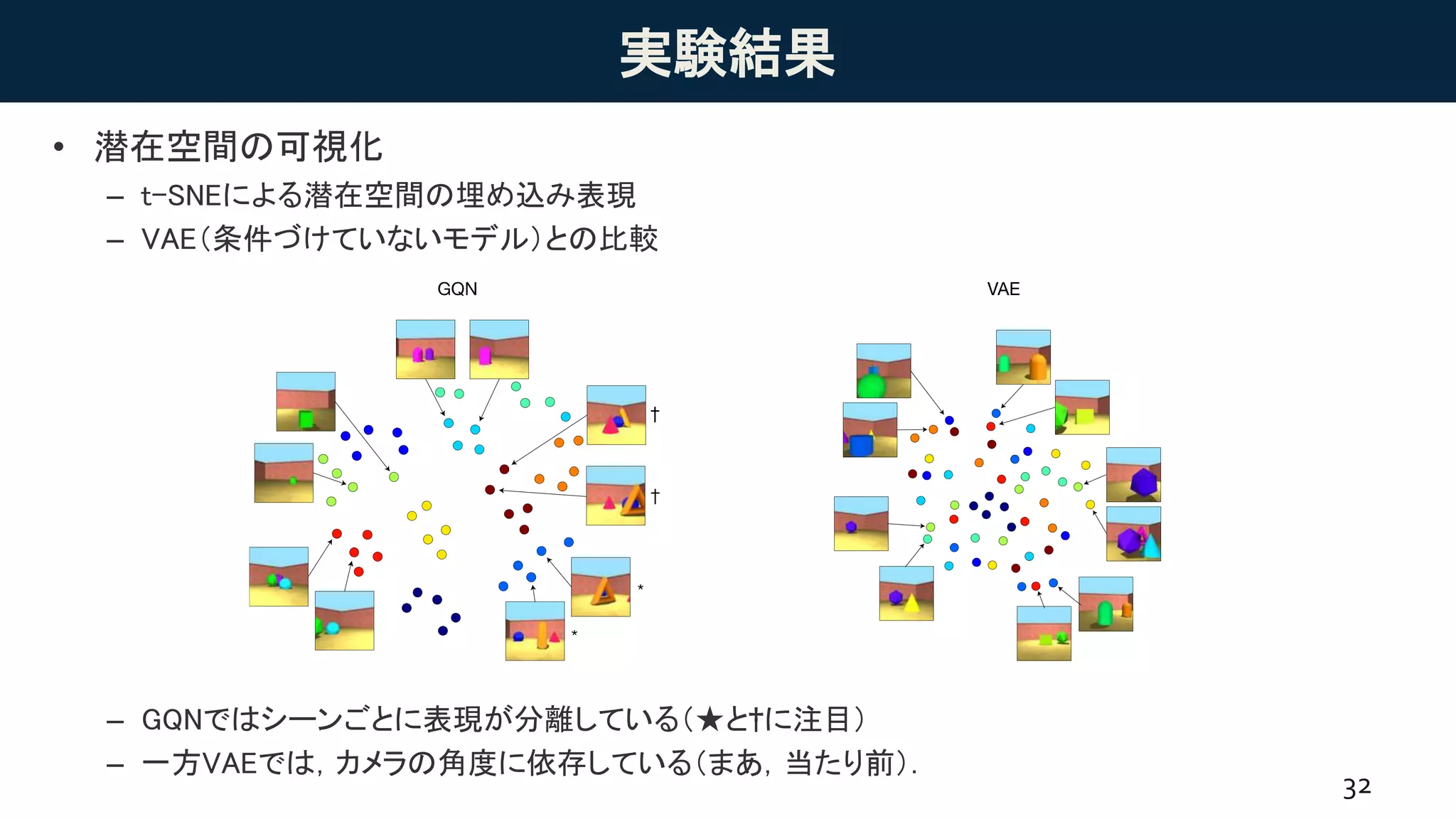 実験結果

• 潜在空間の可視化
– t-SNEによる潜在空間の埋め込み表現
– VAE（条件づけていないモデル）との比較

GQN

†

†

*

*

VAE

– GQNではシーンごとに表現が分離している（★と†に注目）
– 一方VAEでは，カメラの角度に依存している（まあ，当たり前）．

32